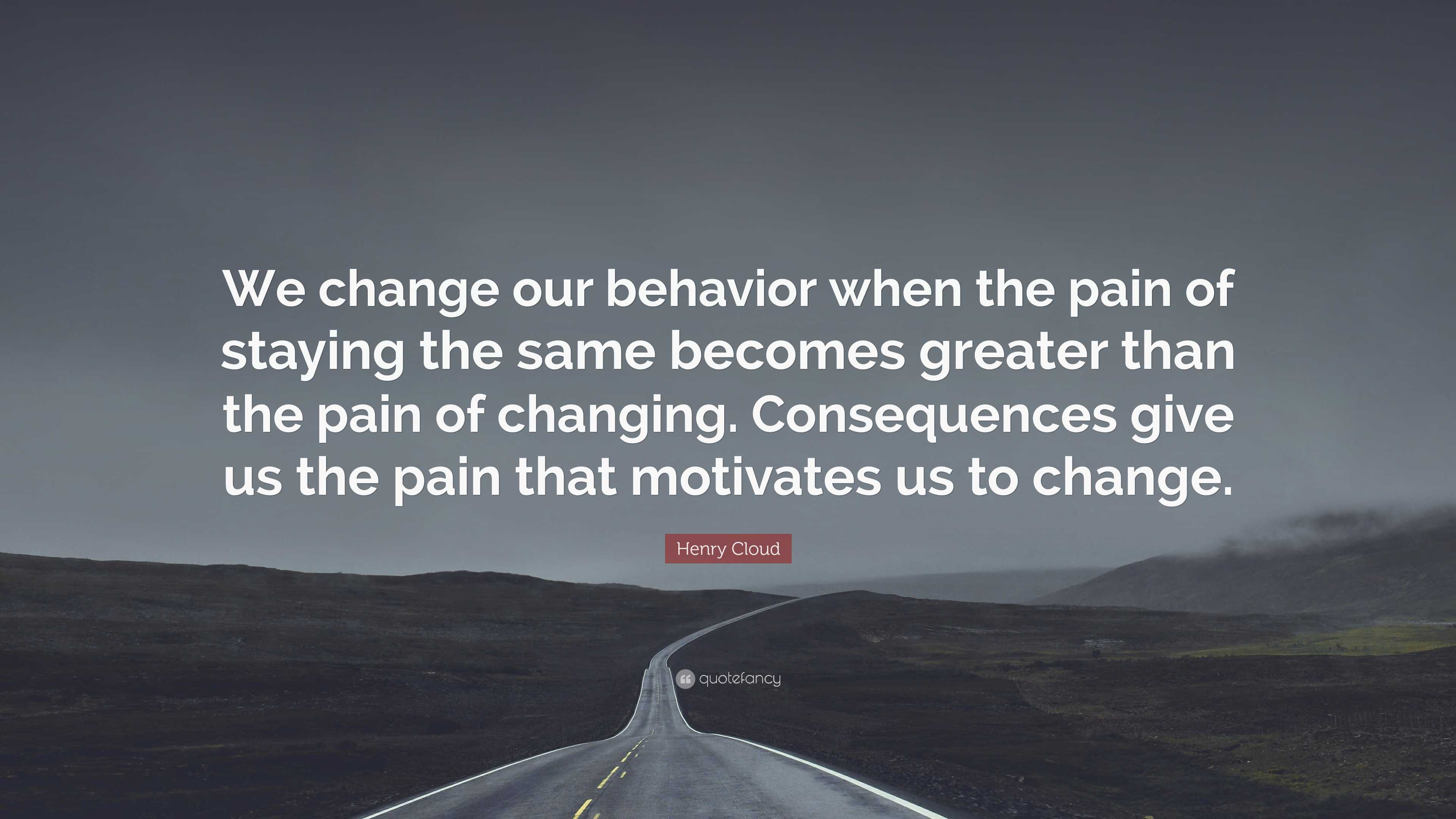 We change our behavior when the pain of staying the same becomes greater than the pain of changing. Consequences give us the pain that motivates us to change.

Henry Cloud

quotefancy